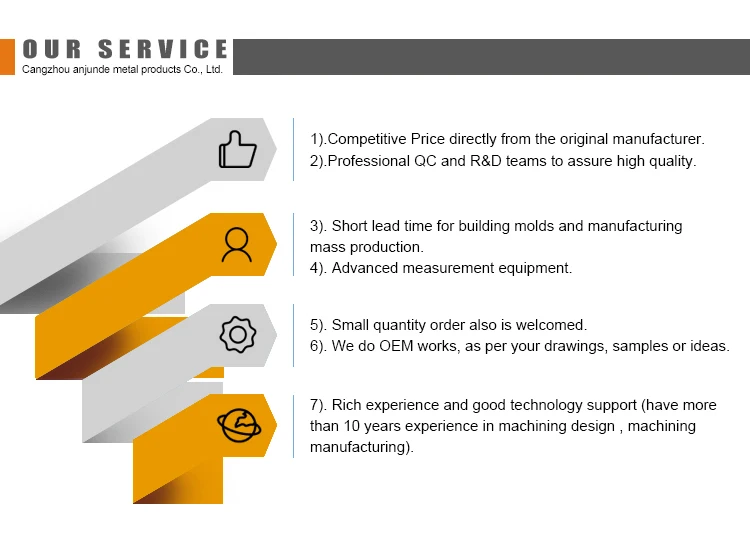 OUR SERVICE
Cangzhou anjunde metal products Co., Ltd.

1).Competitive Price directly from the original manufacturer.
2).Professional QC and R&D teams to assure high quality.

3). Short lead time for building molds and manufacturing mass production.
4). Advanced measurement equipment.

5). Small quantity order also is welcomed.
6). We do OEM works, as per your drawings, samples or ideas.

7). Rich experience and good technology support (have more than 10 years experience in machining design , machining manufacturing).